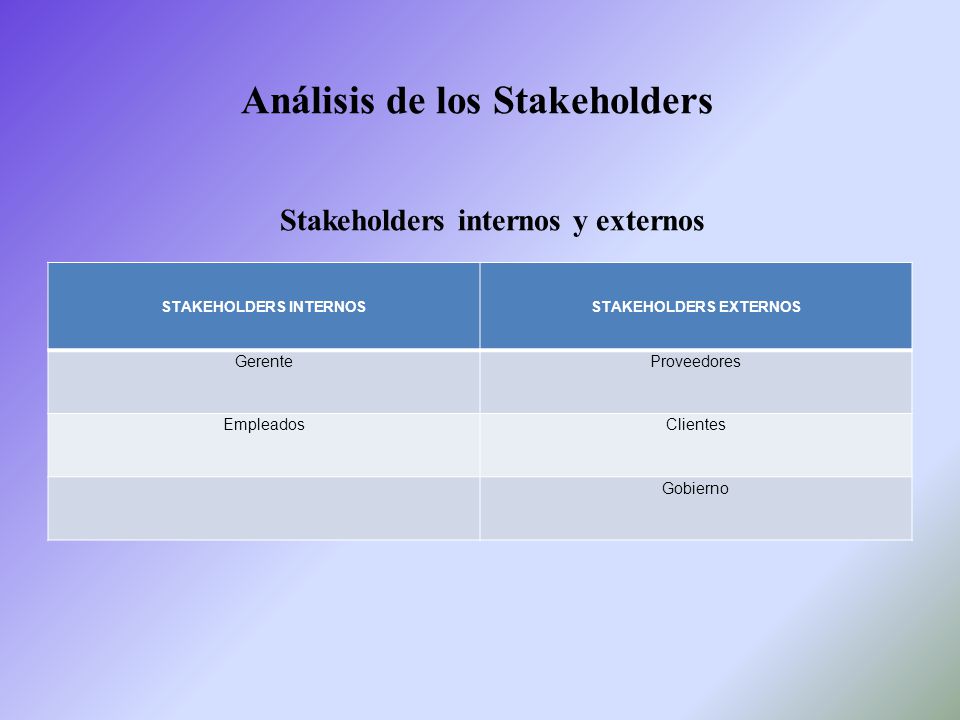 Análisis de los Stakeholders

Stakeholders internos y externos

| STAKEHOLDERS INTERNOS | STAKEHOLDERS EXTERNOS |
|---|---|
| Gerente | Proveedores |
| Empleados | Clientes |
| | Gobierno |